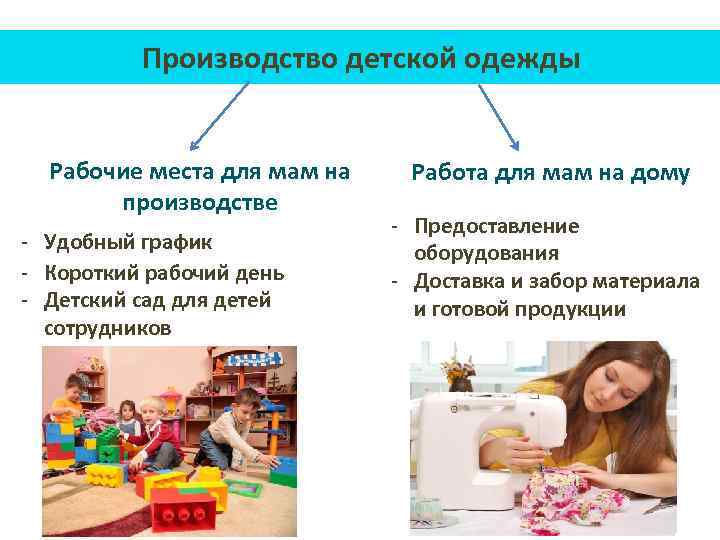 Производство детской одежды

Рабочие места для мам на производстве

- Удобный график
- Короткий рабочий день
- Детский сад для детей сотрудников

Работа для мам на дому

- Предоставление оборудования
- Доставка и забор материала и готовой продукции